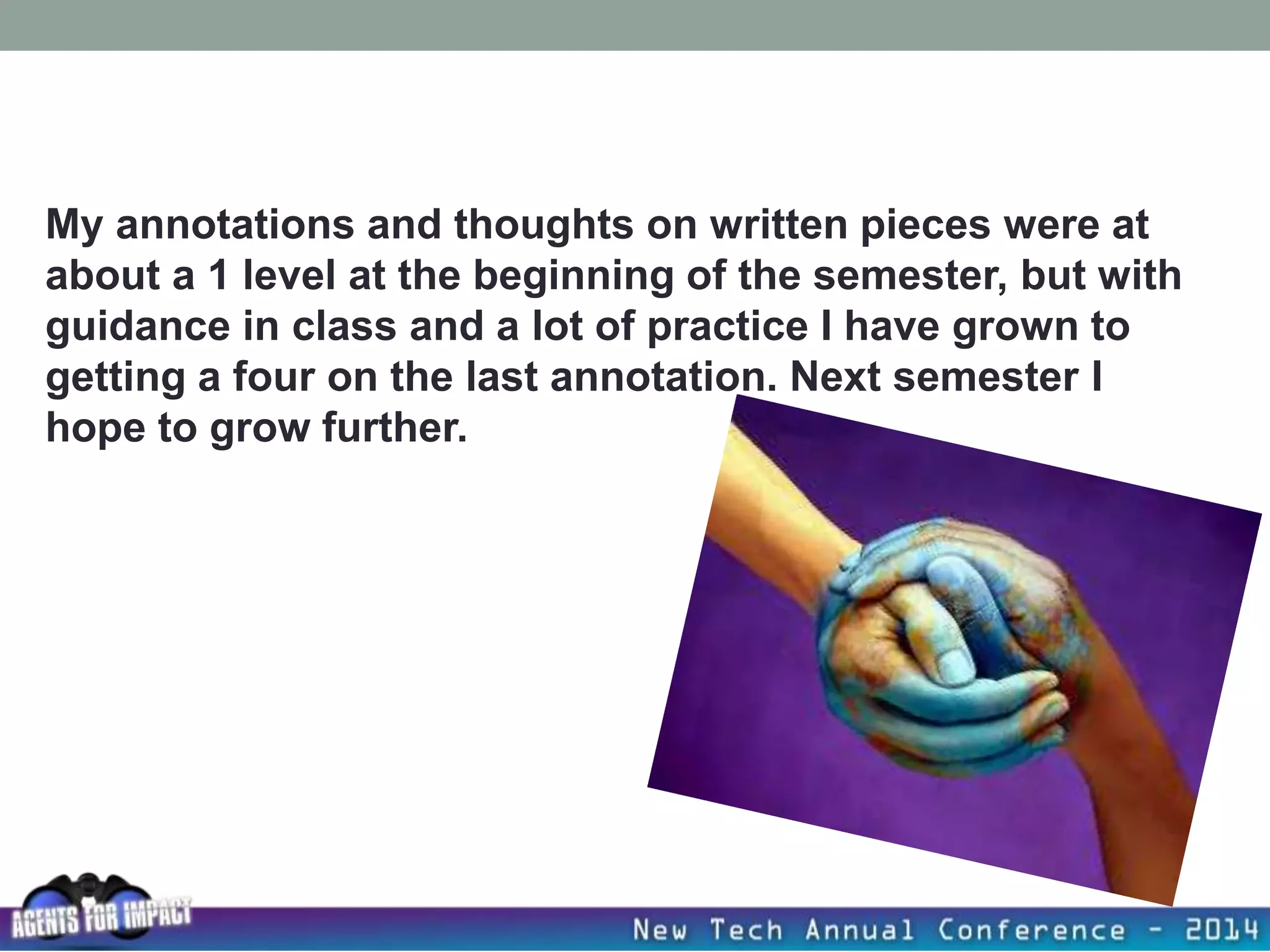 My annotations and thoughts on written pieces were at about a 1 level at the beginning of the semester, but with guidance in class and a lot of practice I have grown to getting a four on the last annotation. Next semester I hope to grow further.

AGENTS FOR IMPACT

New Tech Annual Conference - 2014